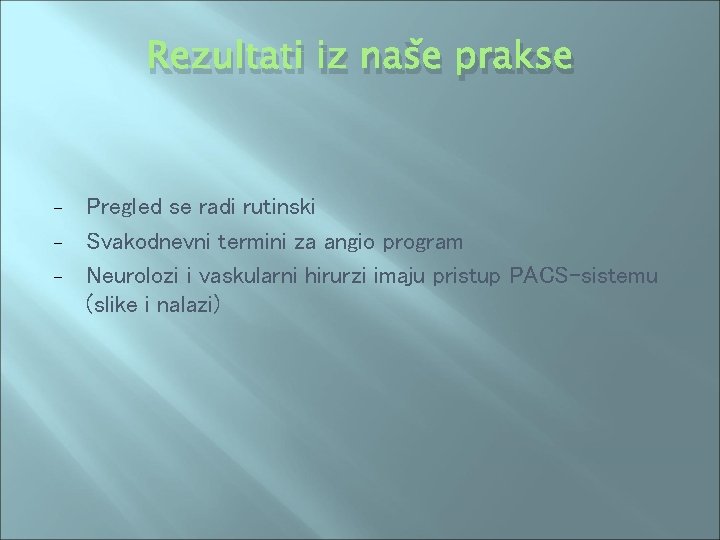 Rezultati iz naše prakse

- Pregled se radi rutinski
- Svakodnevni termini za angio program
- Neurolozi i vaskularni hirurzi imaju pristup PACS-sistemu (slike i nalazi)